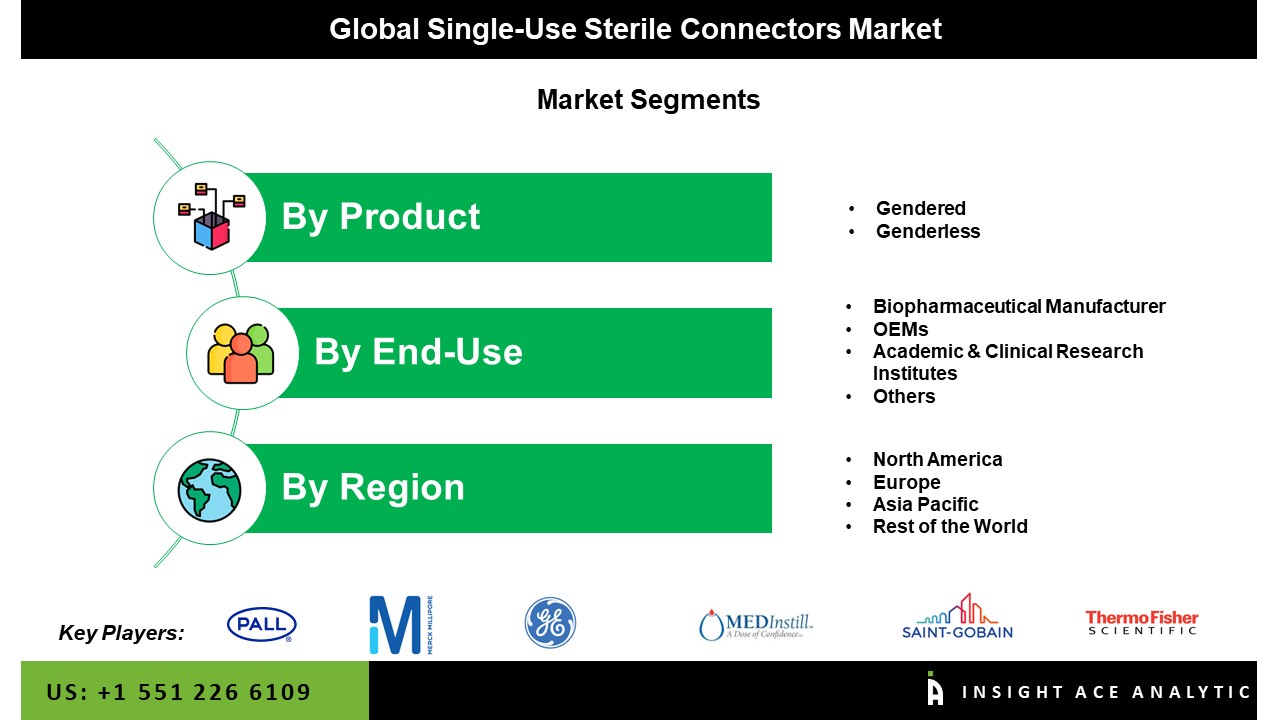 Global Single-Use Sterile Connectors Market

Market Segments

By Product

- Gendered
- Genderless

By End-Use

- Biopharmaceutical Manufacturer
- OEMs
- Academic & Clinical Research Institutes
- Others

By Region

- North America
- Europe
- Asia Pacific
- Rest of the World

Key Players:

PALL

M MERCK MILLIPORE

GE

MEDInstill A Dose of Confidence

SAINT-GOBAIN

ThermoFisher SCIENTIFIC

US: +1 551 226 6109

INSIGHT ACE ANALYTIC